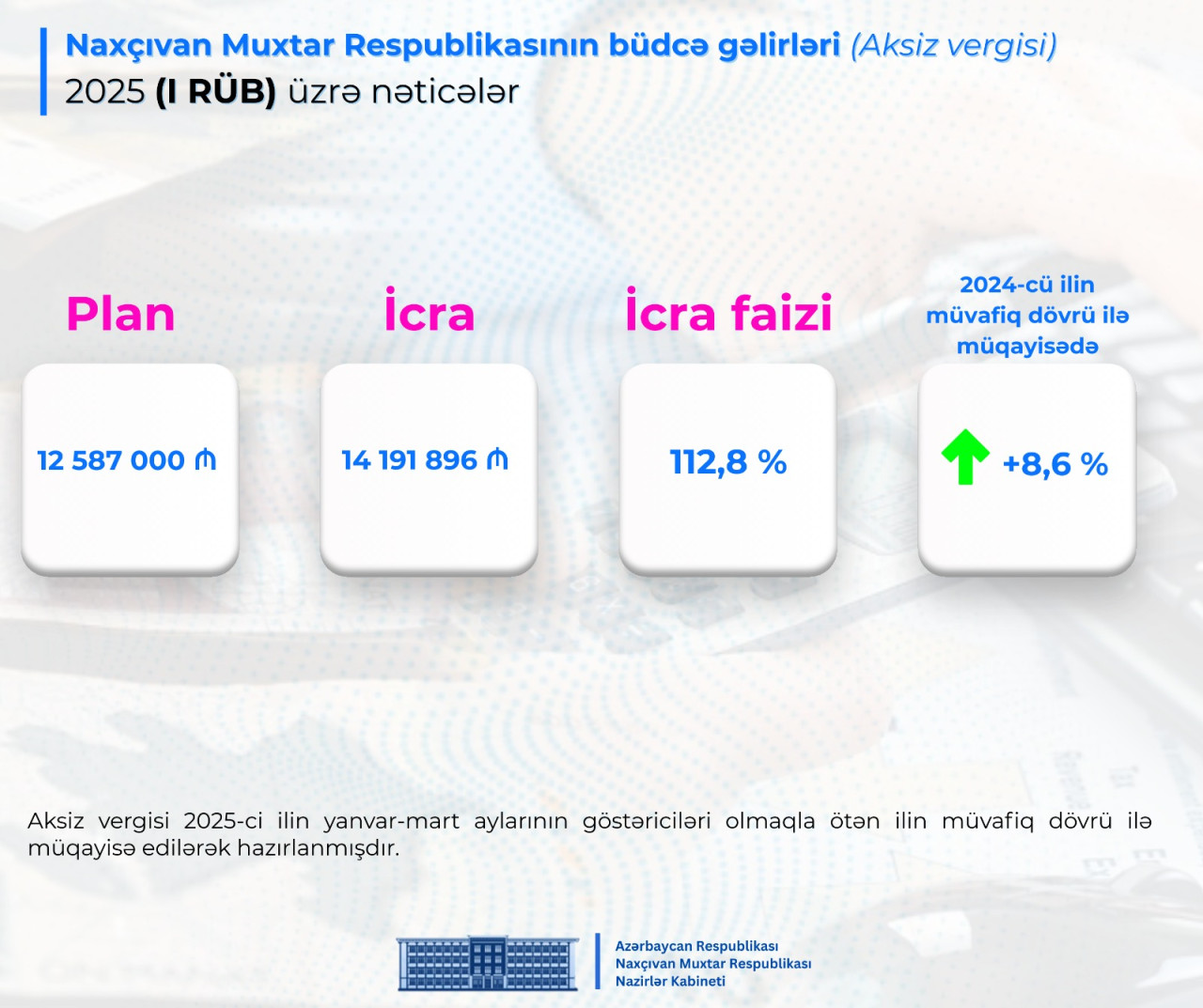 Naxçıvan Muxtar Respublikasının büdcə gəlirləri (Aksiz vergisi)
2025 (I RÜB) üzrə nəticələr

Plan

12 587 000 ₼

İcra

14 191 896 ₼

İcra faizi

112,8 %

2024-cü ilin müvafiq dövrü ilə müqayisədə

+8,6 %

Aksiz vergisi 2025-ci ilin yanvar-mart aylarının göstəriciləri olmaqla ötən ilin müvafiq dövrü ilə müqayisə edilərək hazırlanmışdır.

Azərbaycan Respublikası
Naxçıvan Muxtar Respublikası
Nazirlər Kabineti